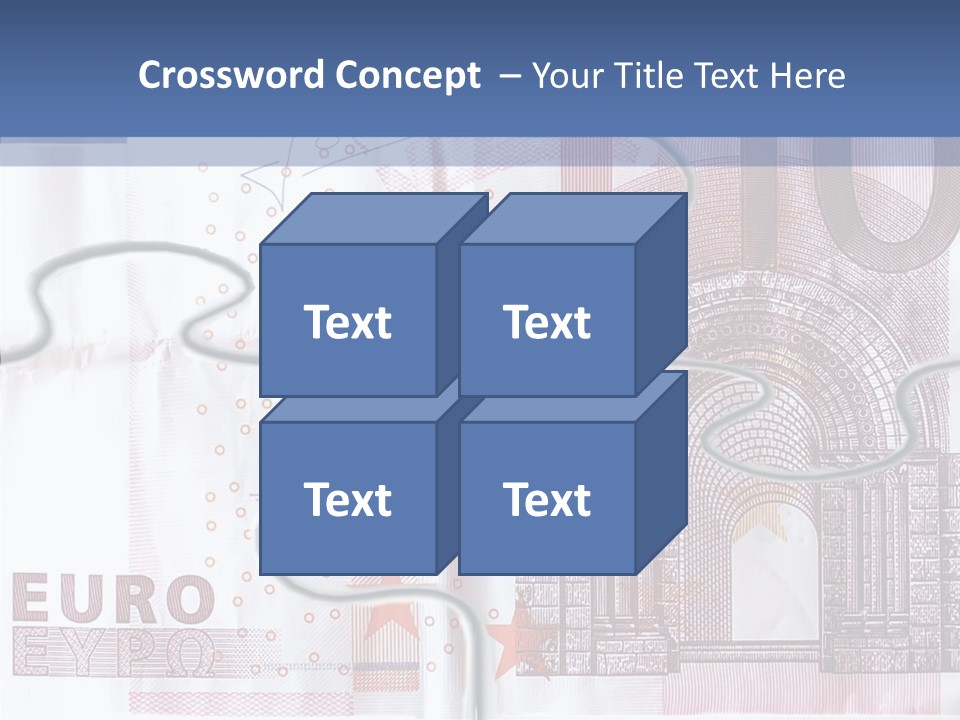 Crossword Concept – Your Title Text Here

Text

Text

Text

Text

EURO
ΕΥΡΩ